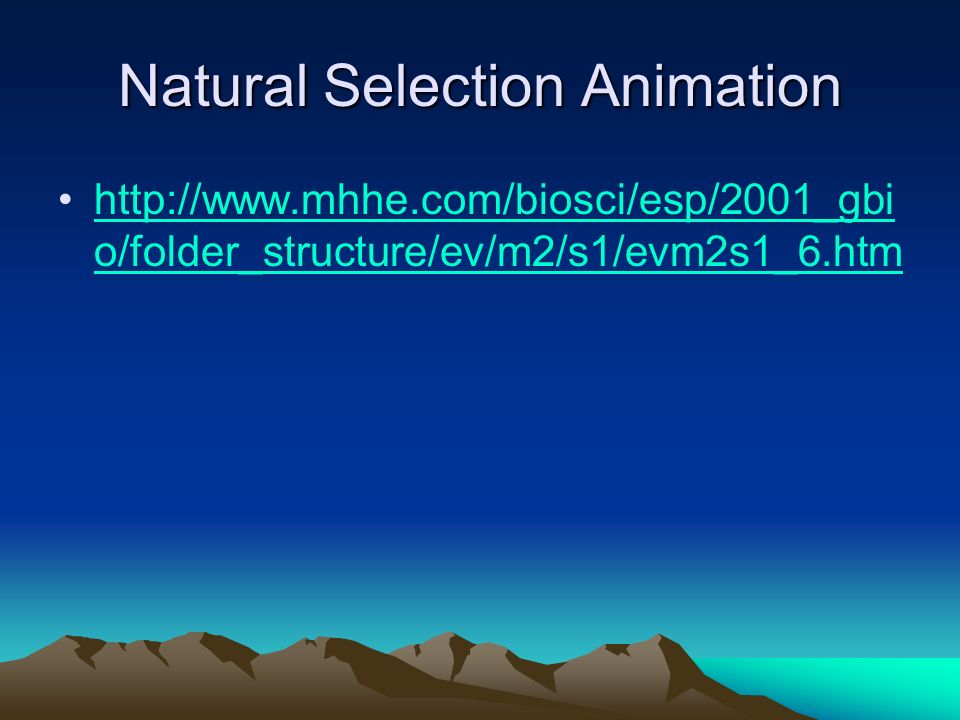 Natural Selection Animation

• http://www.mhhe.com/biosci/esp/2001_gbio/folder_structure/ev/m2/s1/evm2s1_6.htm